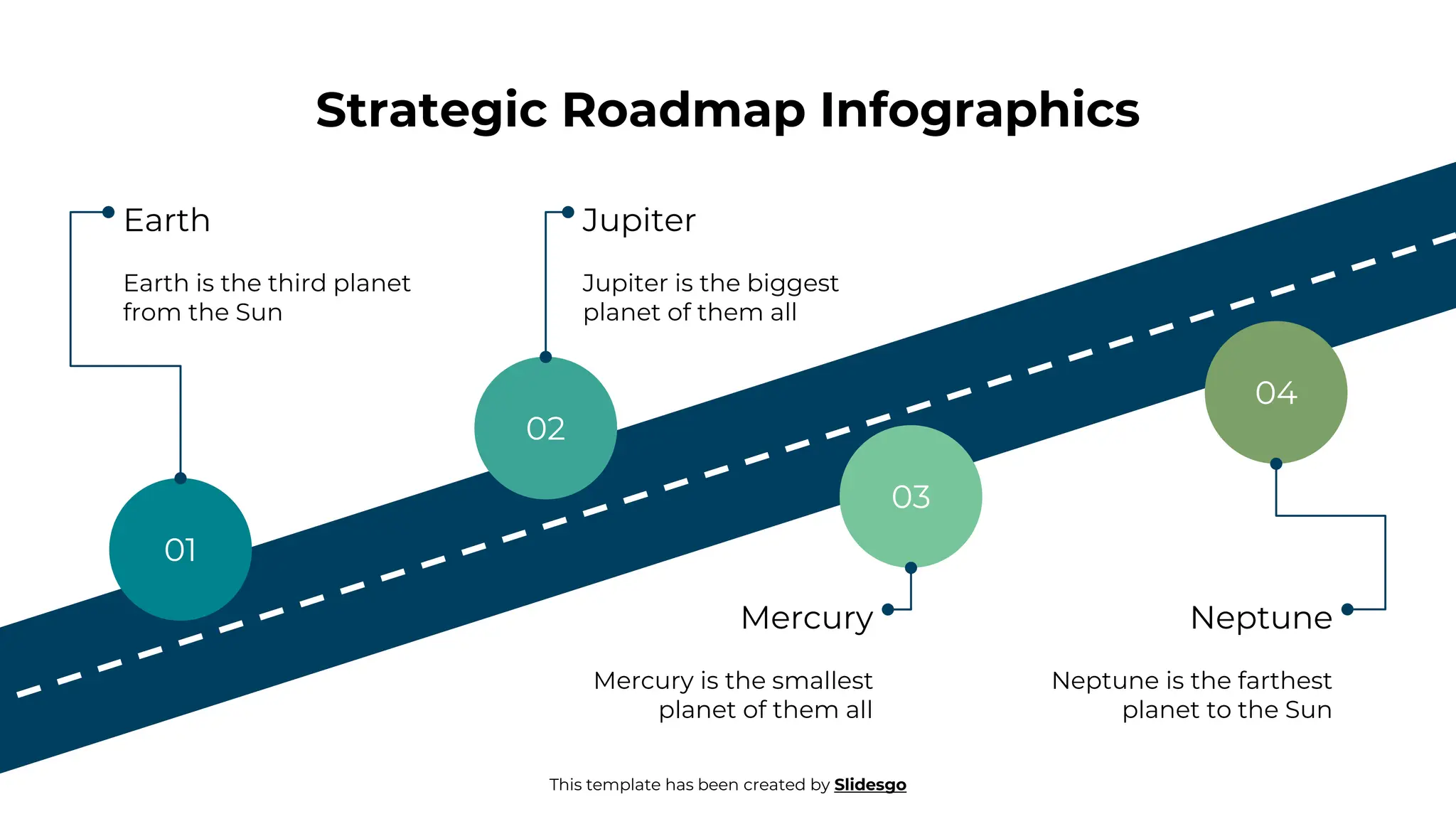 Strategic Roadmap Infographics

Earth

Earth is the third planet from the Sun

Jupiter

Jupiter is the biggest planet of them all

01

02

03

04

Mercury

Mercury is the smallest planet of them all

Neptune

Neptune is the farthest planet to the Sun

This template has been created by Slidesgo